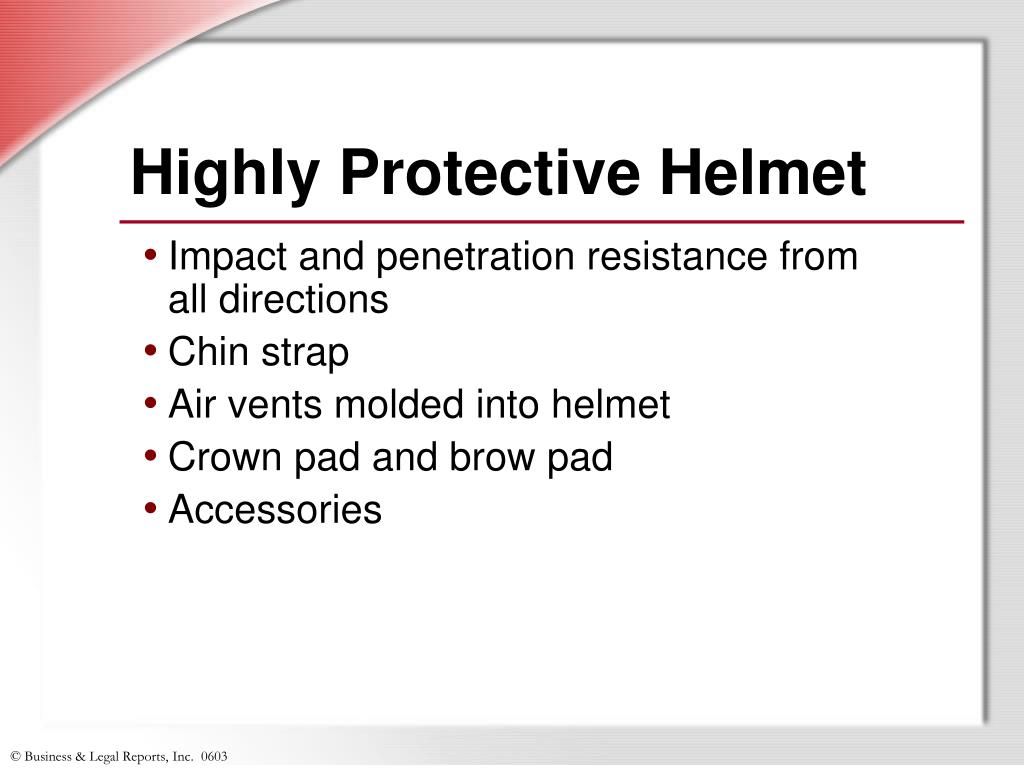 Highly Protective Helmet

• Impact and penetration resistance from all directions
• Chin strap
• Air vents molded into helmet
• Crown pad and brow pad
• Accessories

© Business & Legal Reports, Inc. 0603